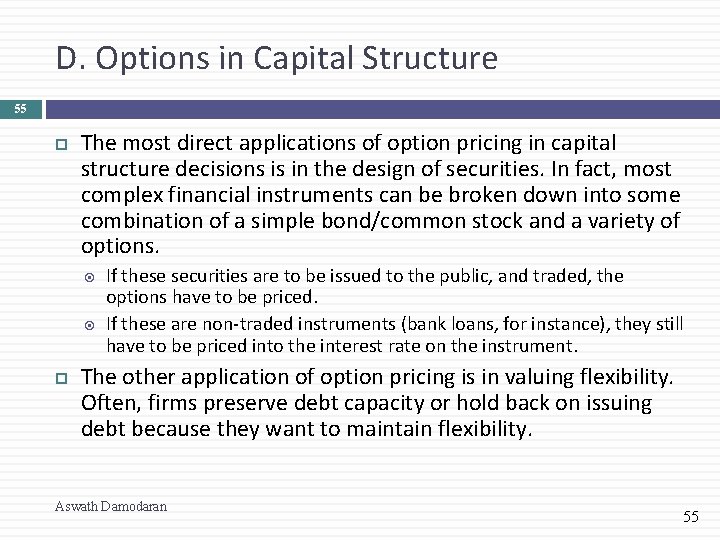 D. Options in Capital Structure

55

The most direct applications of option pricing in capital structure decisions is in the design of securities. In fact, most complex financial instruments can be broken down into some combination of a simple bond/common stock and a variety of options.

If these securities are to be issued to the public, and traded, the options have to be priced.

If these are non-traded instruments (bank loans, for instance), they still have to be priced into the interest rate on the instrument.

The other application of option pricing is in valuing flexibility. Often, firms preserve debt capacity or hold back on issuing debt because they want to maintain flexibility.

Aswath Damodaran

55